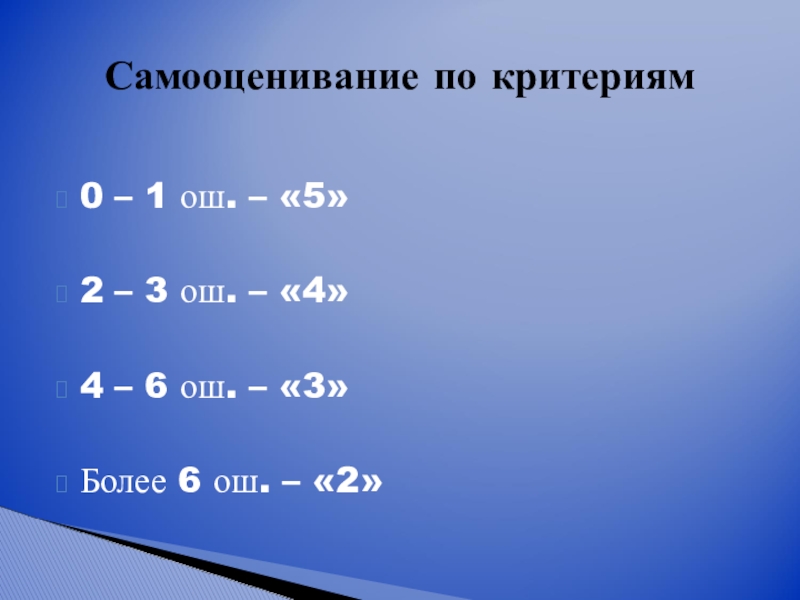 Самооценивание по критериям

0 – 1 ош. – «5»

2 – 3 ош. – «4»

4 – 6 ош. – «3»

Более 6 ош. – «2»